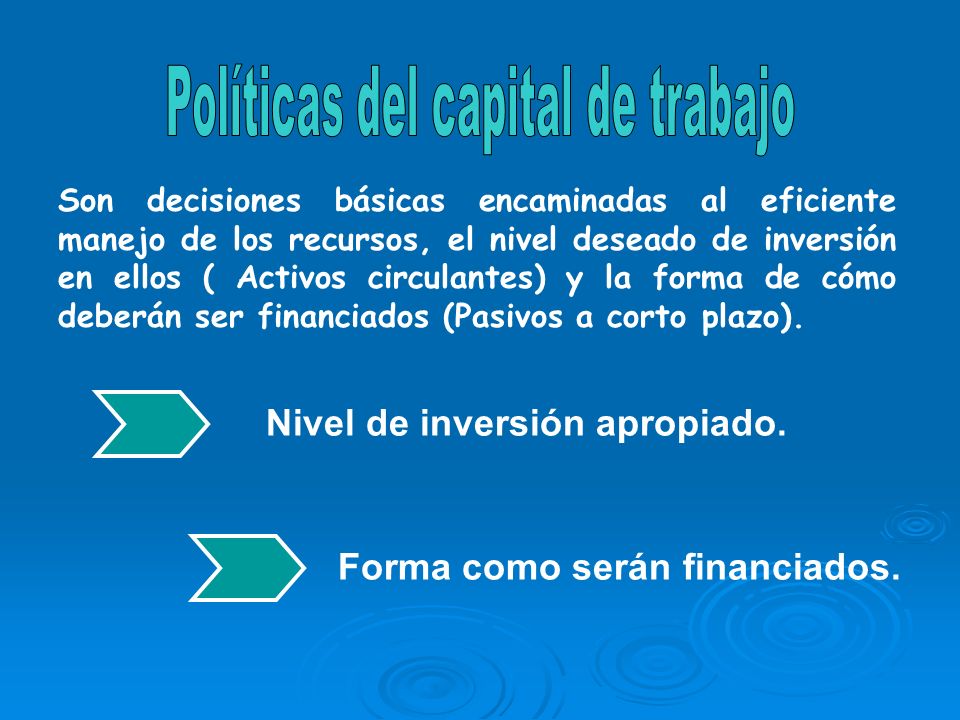 Políticas del capital de trabajo

Son decisiones básicas encaminadas al eficiente manejo de los recursos, el nivel deseado de inversión en ellos ( Activos circulantes) y la forma de cómo deberán ser financiados (Pasivos a corto plazo).

Nivel de inversión apropiado.

Forma como serán financiados.